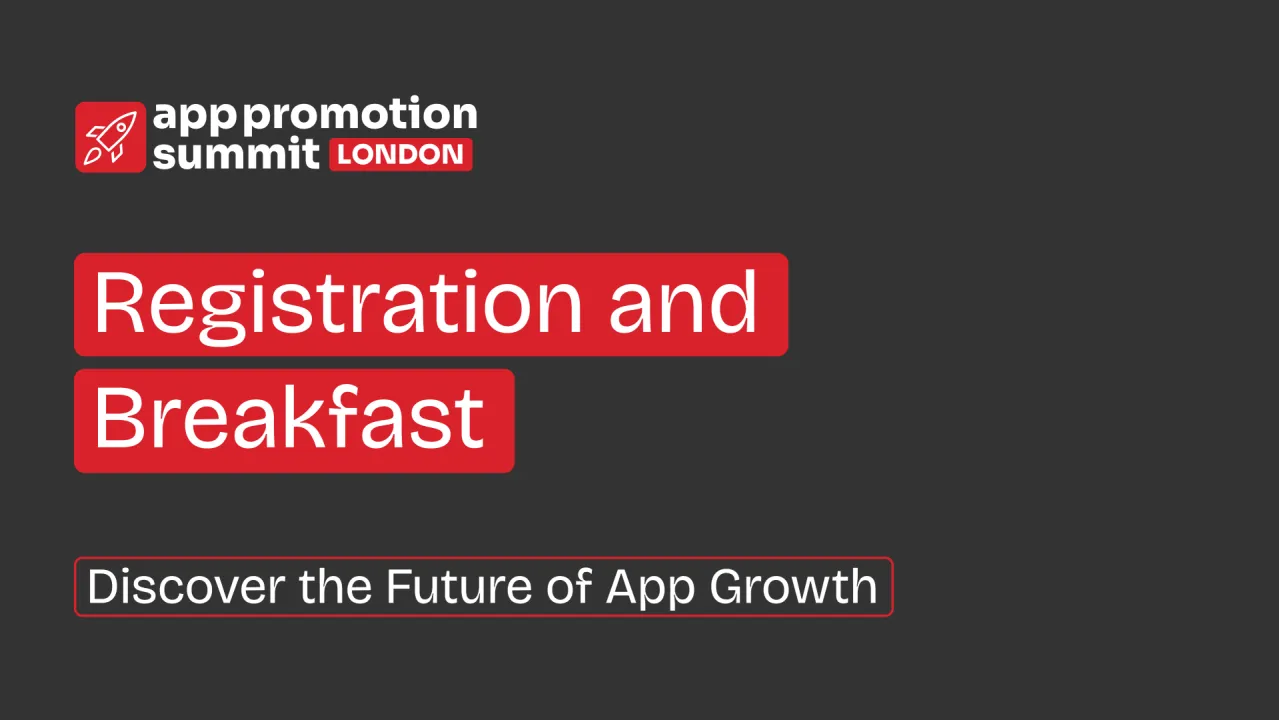 app promotion summit LONDON

Registration and Breakfast

Discover the Future of App Growth